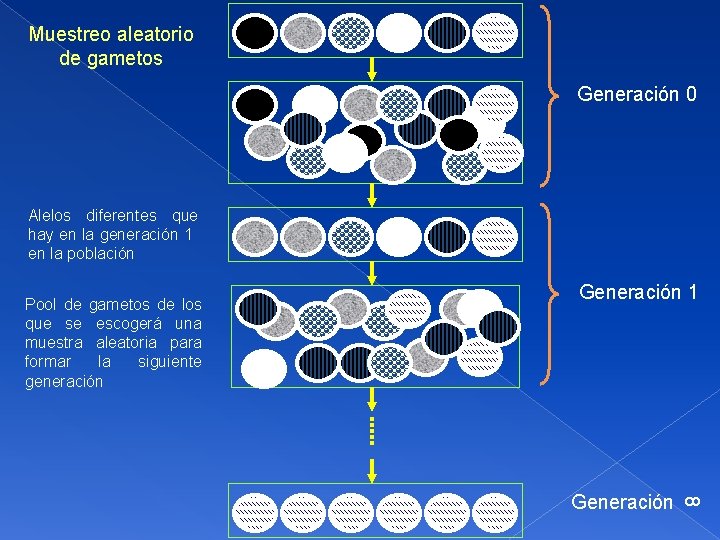 Muestreo aleatorio de gametos

Generación 0

Alelos diferentes que hay en la generación 1 en la población

Pool de gametos de los que se escogerá una muestra aleatoria para formar la siguiente generación

Generación 1

Generación $\infty$